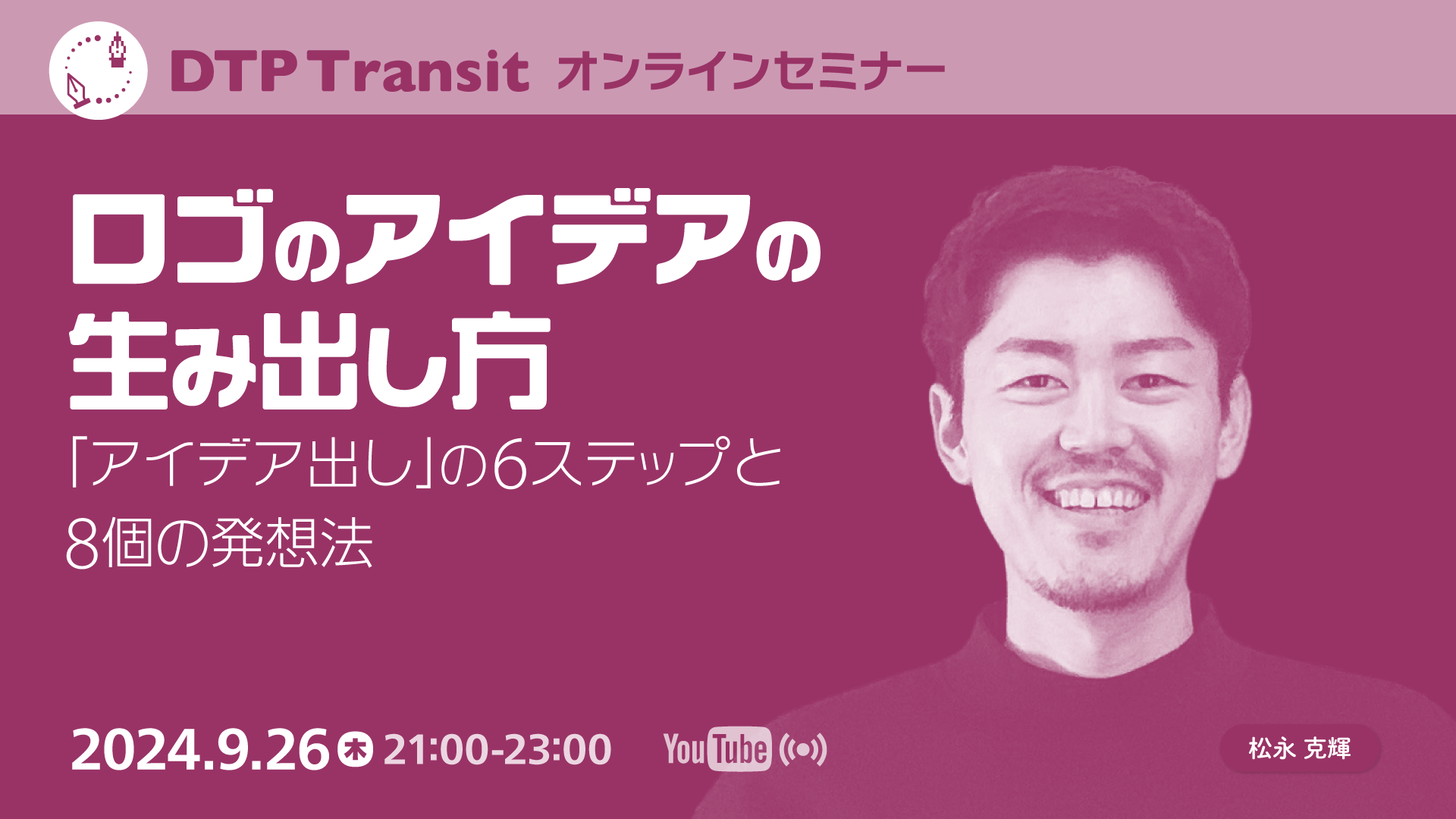 DTP Transit オンラインセミナー

ロゴのアイデアの生み出し方

「アイデア出し」の6ステップと8個の発想法

2024.9.26 木 21:00-23:00

YouTube

松永 克輝